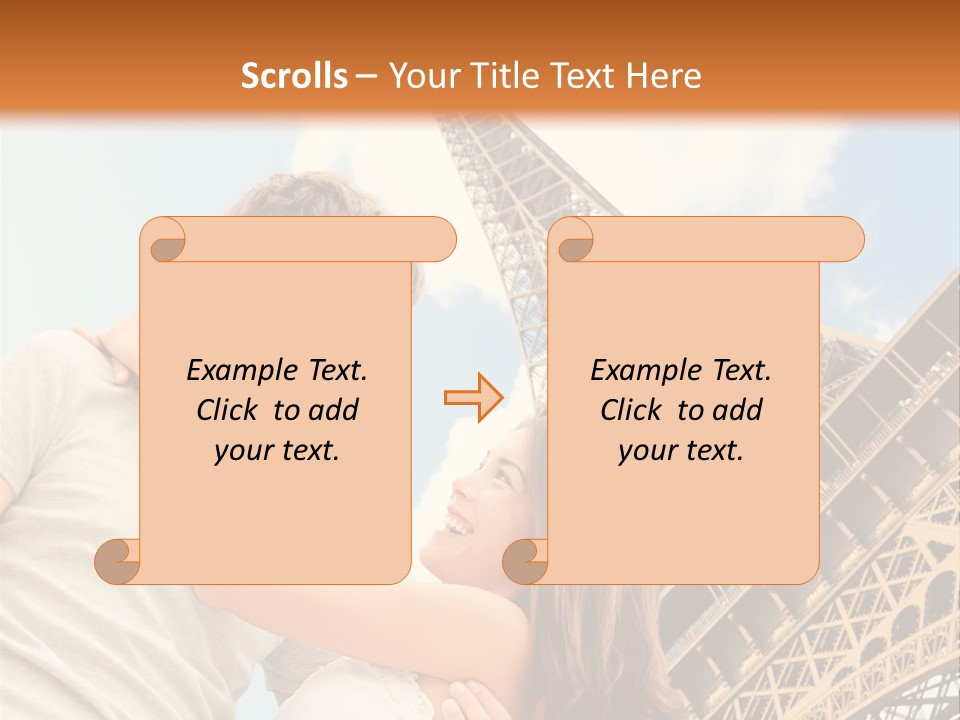 Scrolls – Your Title Text Here

Example Text. Click to add your text.

Example Text. Click to add your text.